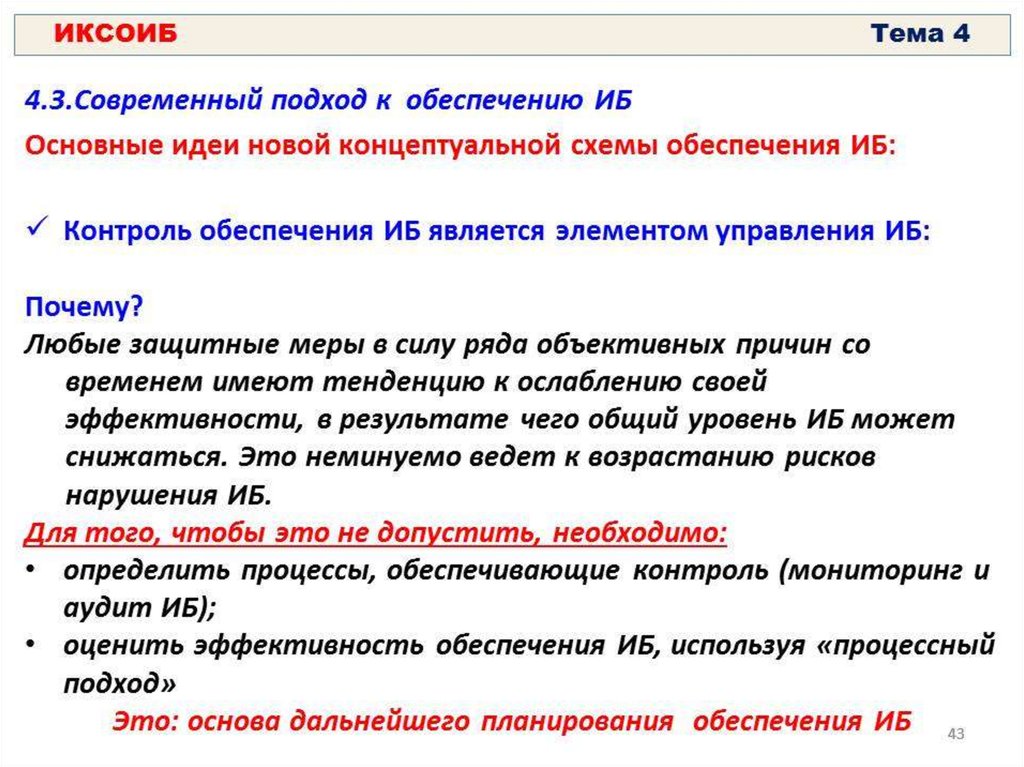 ИКСОИБ Тема 4

4.3.Современный подход к обеспечению ИБ

Основные идеи новой концептуальной схемы обеспечения ИБ:

✓ Контроль обеспечения ИБ является элементом управления ИБ:

Почему?

Любые защитные меры в силу ряда объективных причин со временем имеют тенденцию к ослаблению своей эффективности, в результате чего общий уровень ИБ может снижаться. Это неминуемо ведет к возрастанию рисков нарушения ИБ.

Для того, чтобы это не допустить, необходимо:

• определить процессы, обеспечивающие контроль (мониторинг и аудит ИБ);

• оценить эффективность обеспечения ИБ, используя «процессный подход»

Это: основа дальнейшего планирования обеспечения ИБ

43